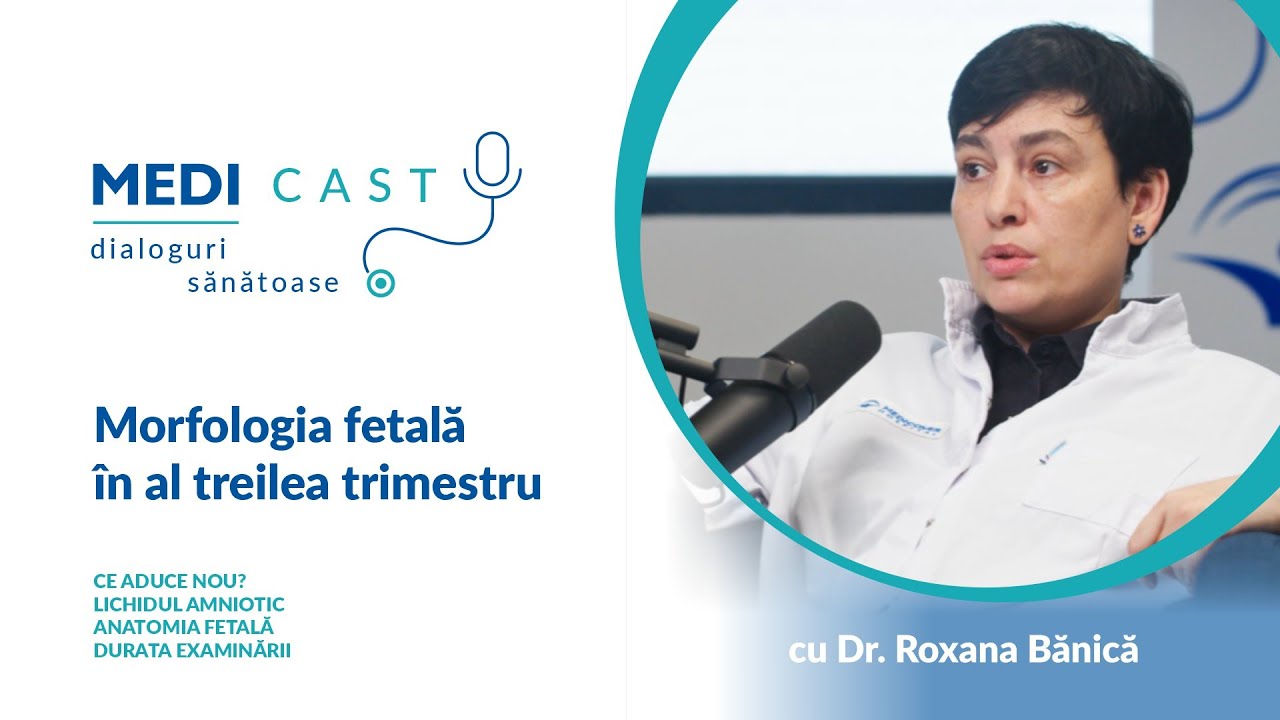 MEDI CAST
dialoguri
sănătoase

Morfologia fetală
în al treilea trimestru

CE ADUCE NOU?
LICHIDUL AMNIOTIC
ANATOMIA FETALĂ
DURATA EXAMINĂRII

cu Dr. Roxana Bănică